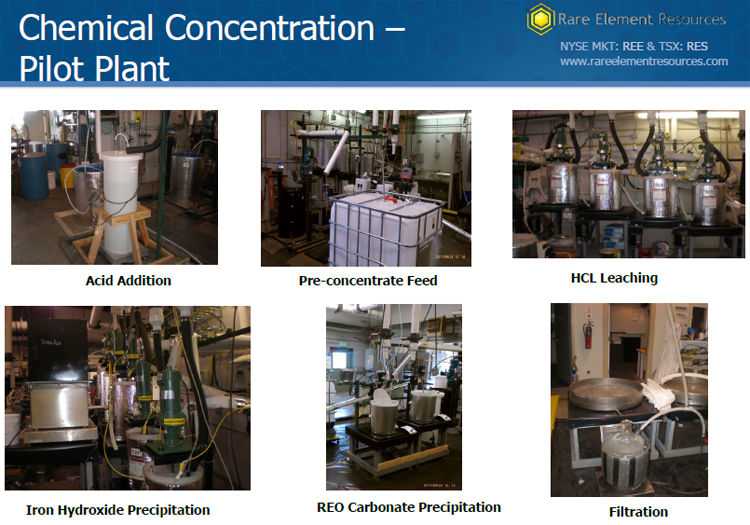 Chemical Concentration – Pilot Plant

Rare Element Resources
NYSE MKT: REE & TSX: RES
www.rareelementresources.com

Acid Addition

Pre-concentrate Feed

HCL Leaching

Iron Hydroxide Precipitation

REO Carbonate Precipitation

Filtration